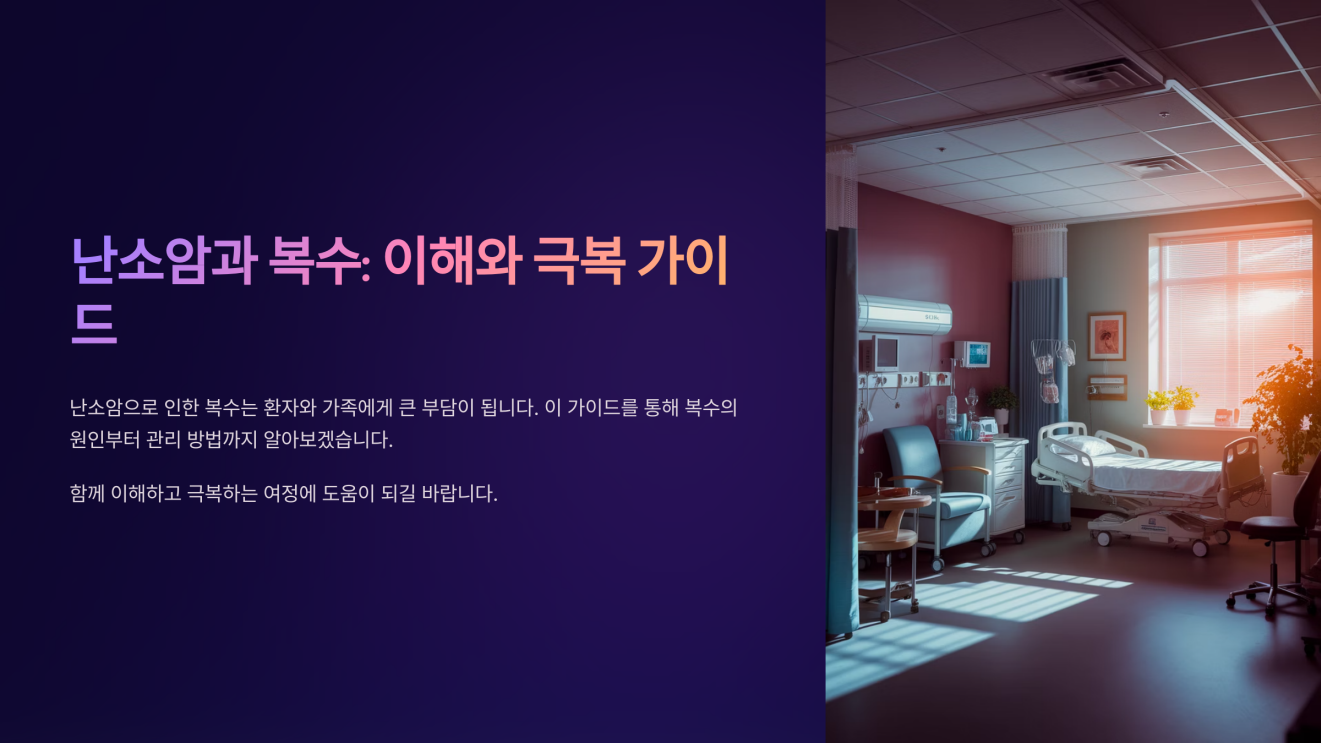 난소암과 복수: 이해와 극복 가이드

난소암으로 인한 복수는 환자와 가족에게 큰 부담이 됩니다. 이 가이드를 통해 복수의 원인부터 관리 방법까지 알아보겠습니다.

함께 이해하고 극복하는 여정에 도움이 되길 바랍니다.